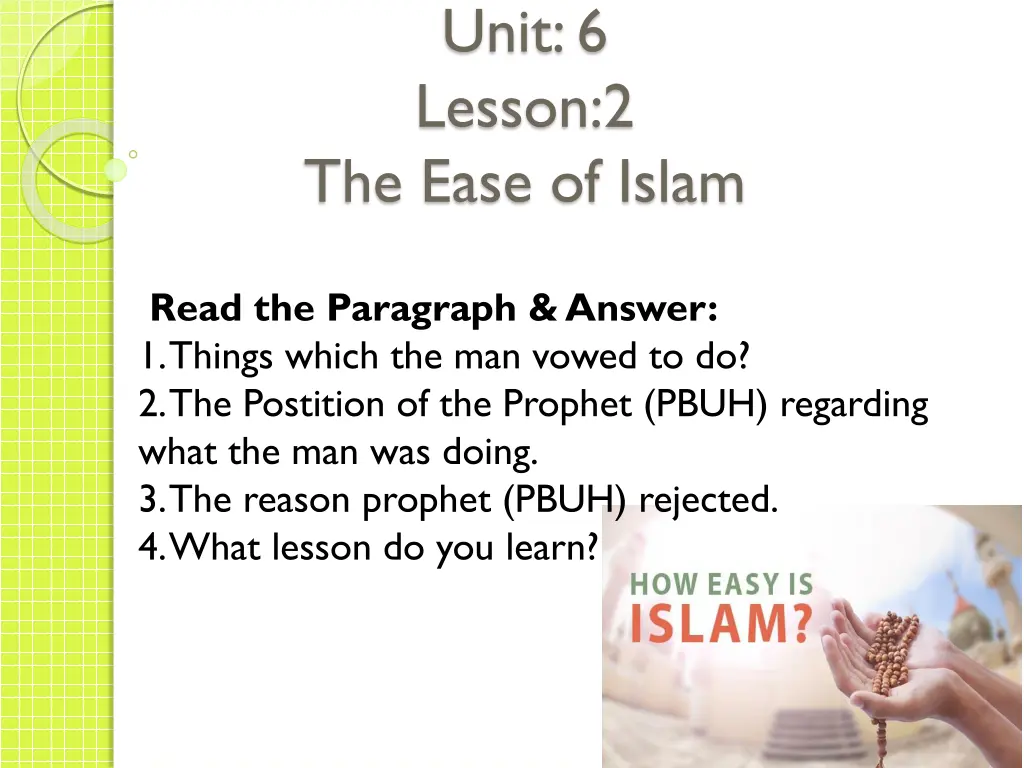 Unit: 6
Lesson:2
The Ease of Islam

Read the Paragraph & Answer:
1. Things which the man vowed to do?
2. The Postition of the Prophet (PBUH) regarding what the man was doing.
3. The reason prophet (PBUH) rejected.
4. What lesson do you learn?

HOW EASY IS
ISLAM?